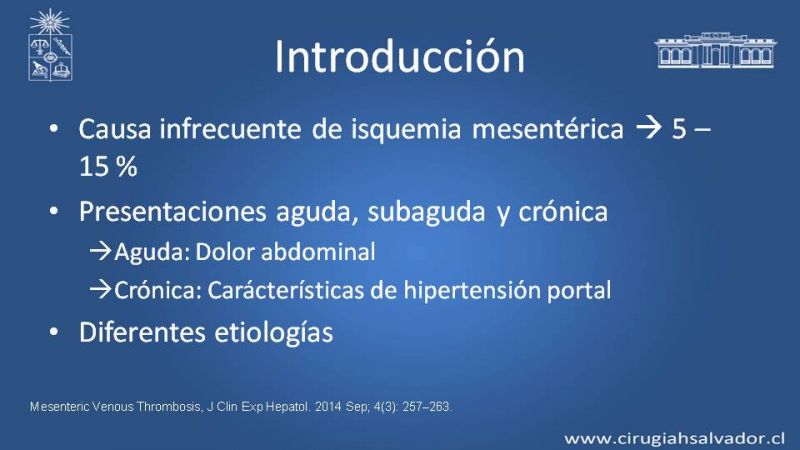 Introducción

• Causa infrecuente de isquemia mesentérica → 5 – 15 %

• Presentaciones aguda, subaguda y crónica

→Aguda: Dolor abdominal

→Crónica: Carácterísticas de hipertensión portal

• Diferentes etiologías

Mesenteric Venous Thrombosis, J Clin Exp Hepatol. 2014 Sep; 4(3): 257–263.

www.cirugiahsalvador.cl